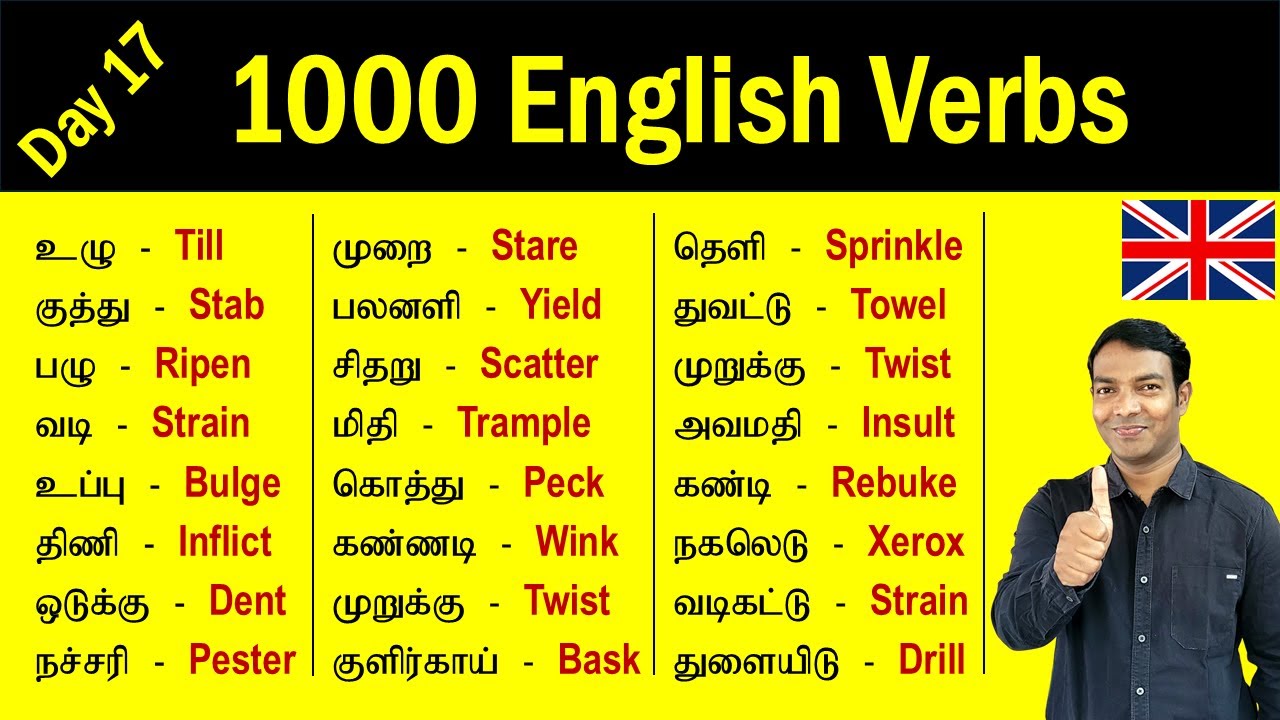 Day 17

1000 English Verbs

உழு - Till
குத்து - Stab
பழு - Ripen
வடி - Strain
உப்பு - Bulge
திணி - Inflict
ஒடுக்கு - Dent
நச்சரி - Pester

முறை - Stare
பலனளி - Yield
சிதறு - Scatter
மிதி - Trample
கொத்து - Peck
கண்ணடி - Wink
முறுக்கு - Twist
குளிர்காய் - Bask

தெளி - Sprinkle
துவட்டு - Towel
முறுக்கு - Twist
அவமதி - Insult
கண்டி - Rebuke
நகலெடு - Xerox
வடிகட்டு - Strain
துளையிடு - Drill